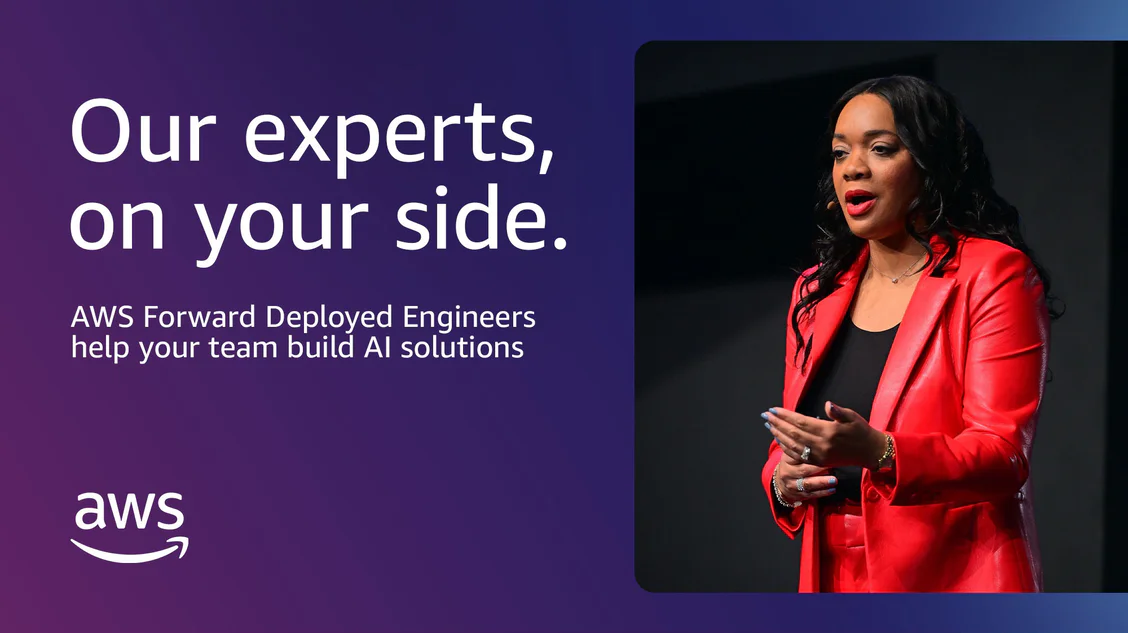 Our experts, on your side.

AWS Forward Deployed Engineers help your team build AI solutions

aws